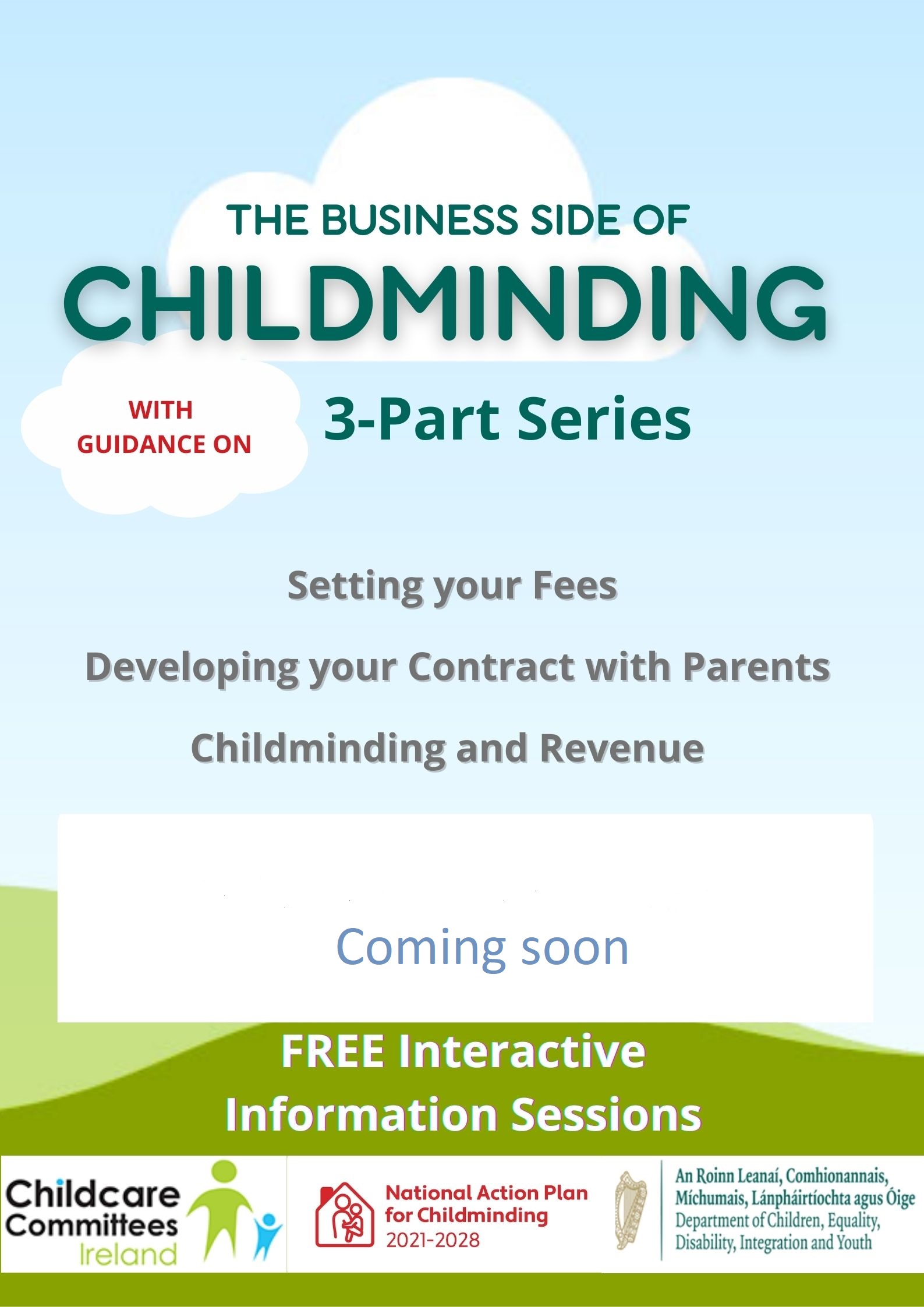 THE BUSINESS SIDE OF
CHILDMINDING

WITH GUIDANCE ON

3-Part Series

Setting your Fees

Developing your Contract with Parents

Childminding and Revenue

Coming soon

FREE Interactive Information Sessions

Childcare Committees Ireland

National Action Plan for Childminding 2021-2028

An Roinn Leanaí, Comhionannais, Míchumais, Lánpháirtíochta agus Óige
Department of Children, Equality, Disability, Integration and Youth